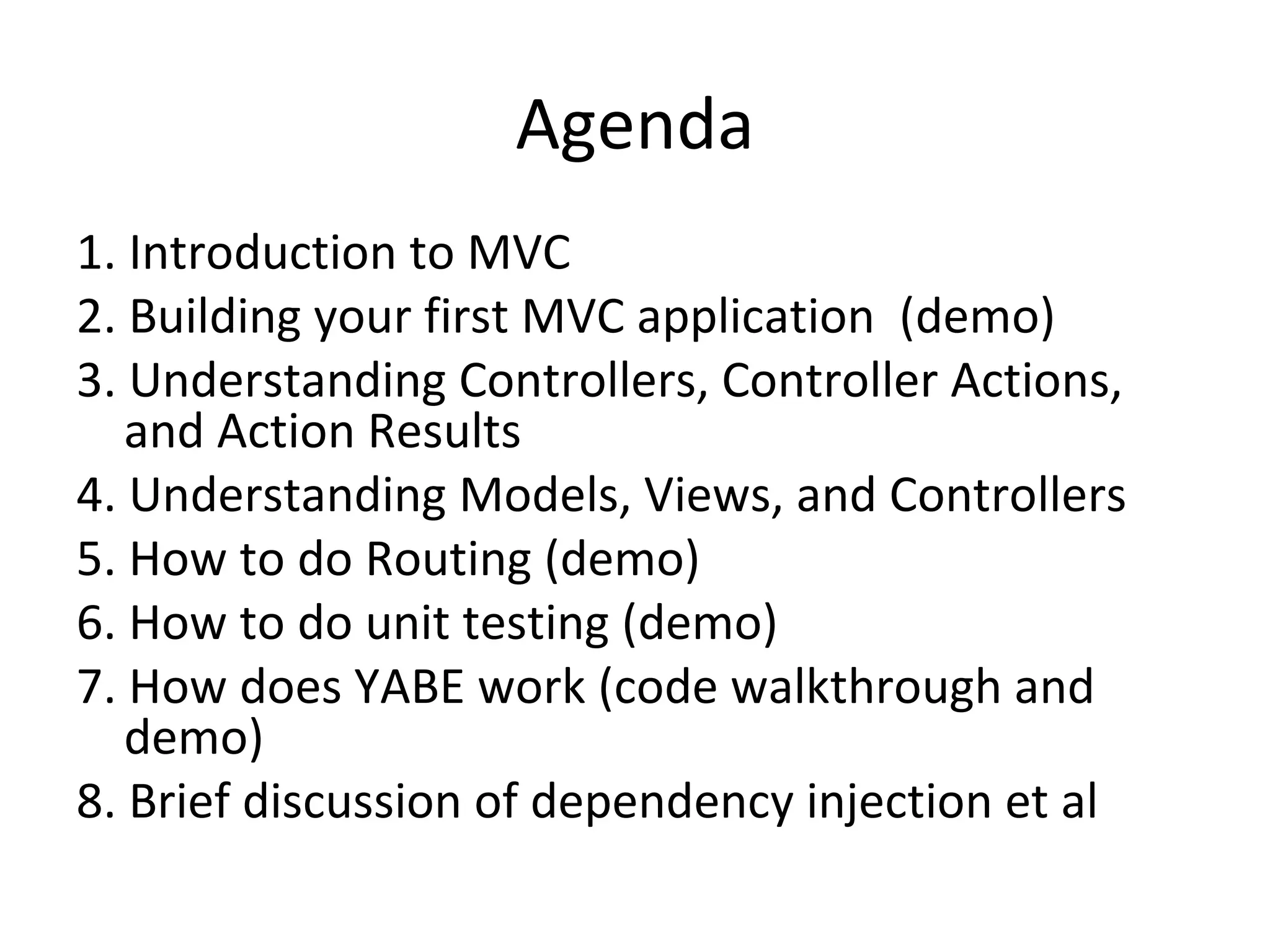 Agenda

1. Introduction to MVC
2. Building your first MVC application (demo)
3. Understanding Controllers, Controller Actions, and Action Results
4. Understanding Models, Views, and Controllers
5. How to do Routing (demo)
6. How to do unit testing (demo)
7. How does YABE work (code walkthrough and demo)
8. Brief discussion of dependency injection et al